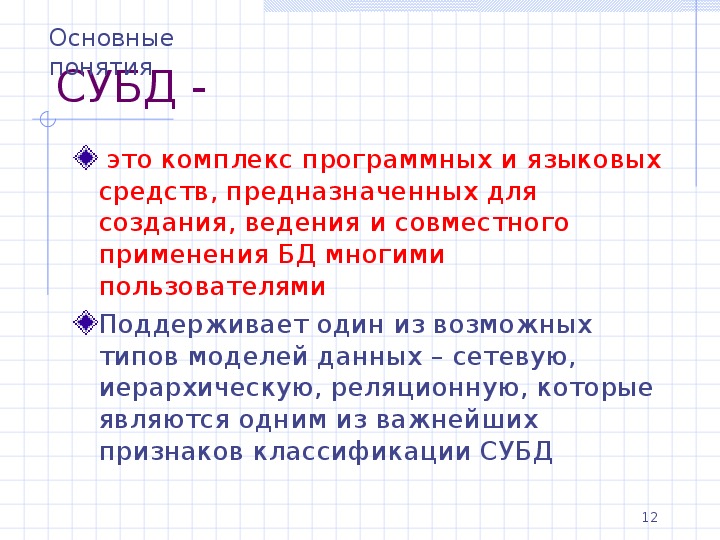 Основные понятия

СУБД -

это комплекс программных и языковых средств, предназначенных для создания, ведения и совместного применения БД многими пользователями

Поддерживает один из возможных типов моделей данных – сетевую, иерархическую, реляционную, которые являются одним из важнейших признаков классификации СУБД

12